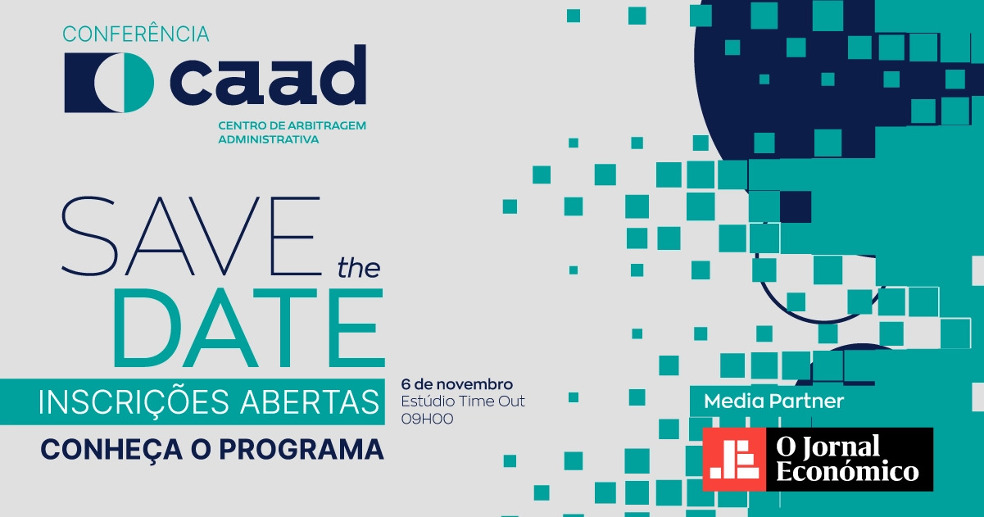 CONFERÊNCIA

caad

CENTRO DE ARBITRAGEM ADMINISTRATIVA

SAVE the DATE

INSCRIÇÕES ABERTAS

CONHEÇA O PROGRAMA

6 de novembro
Estúdio Time Out
09H00

Media Partner

O Jornal Económico